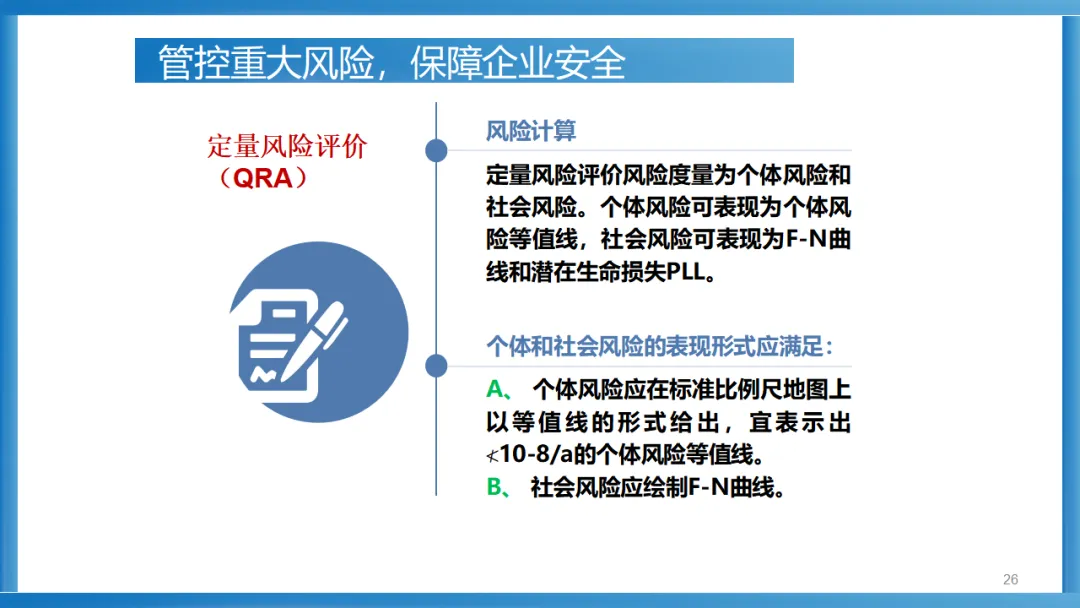 管控重大风险，保障企业安全

定量风险评价
（QRA）

风险计算

定量风险评价风险度量为个体风险和社会风险。个体风险可表现为个体风险等值线，社会风险可表现为F-N曲线和潜在生命损失PLL。

个体和社会风险的表现形式应满足：

A、 个体风险应在标准比例尺地图上以等值线的形式给出，宜表示出≮10-8/a的个体风险等值线。
B、 社会风险应绘制F-N曲线。

26